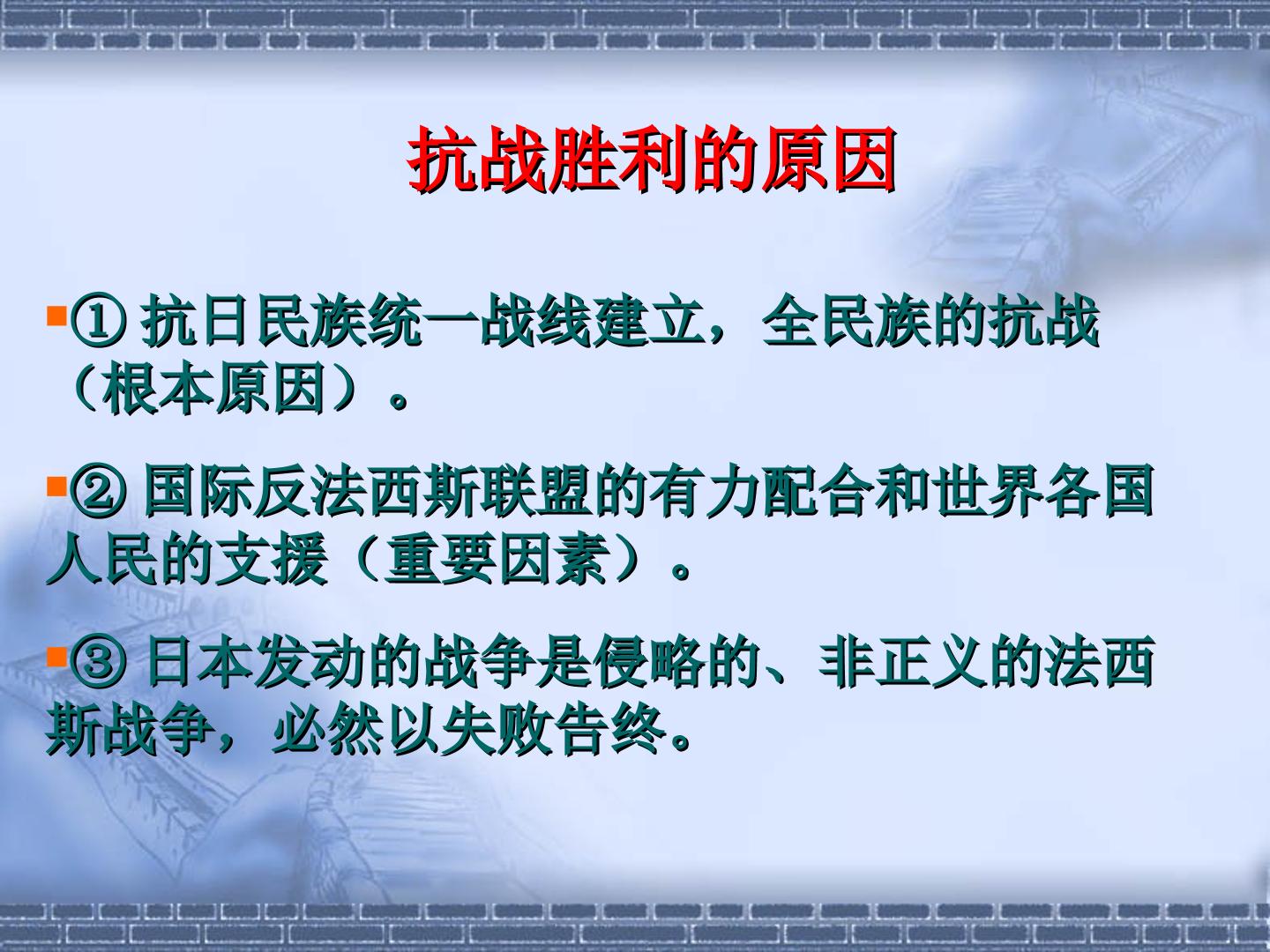 抗战胜利的原因

① 抗日民族统一战线建立，全民族的抗战（根本原因）。

② 国际反法西斯联盟的有力配合和世界各国人民的支援（重要因素）。

③ 日本发动的战争是侵略的、非正义的法西斯战争，必然以失败告终。